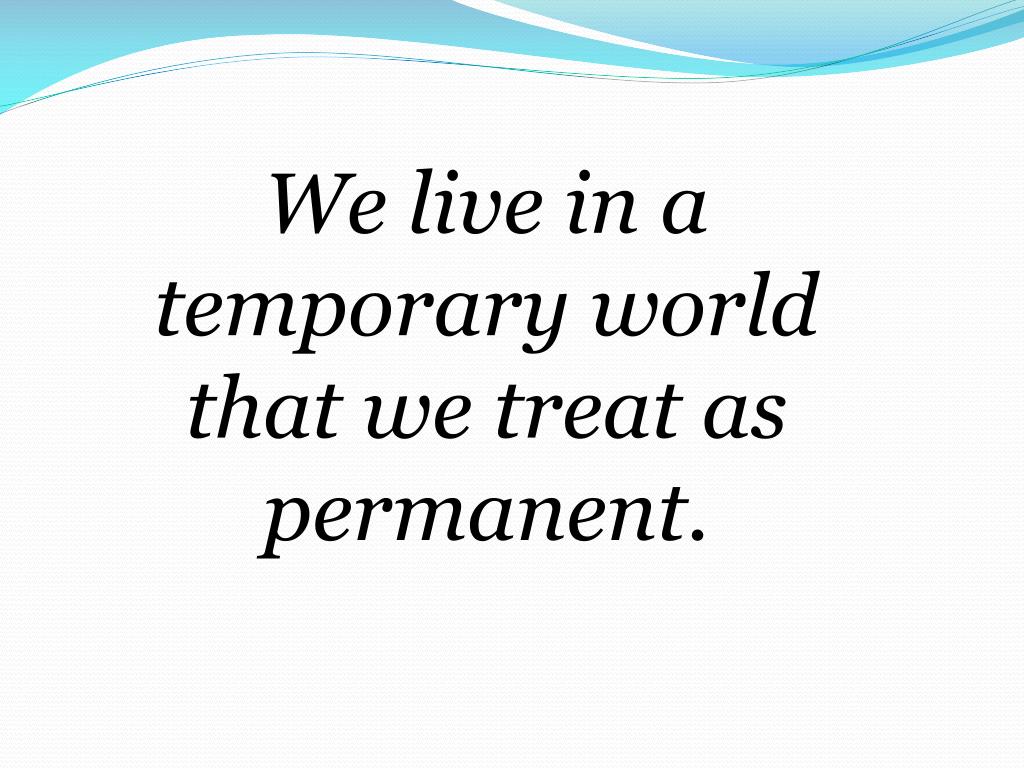 We live in a temporary world that we treat as permanent.